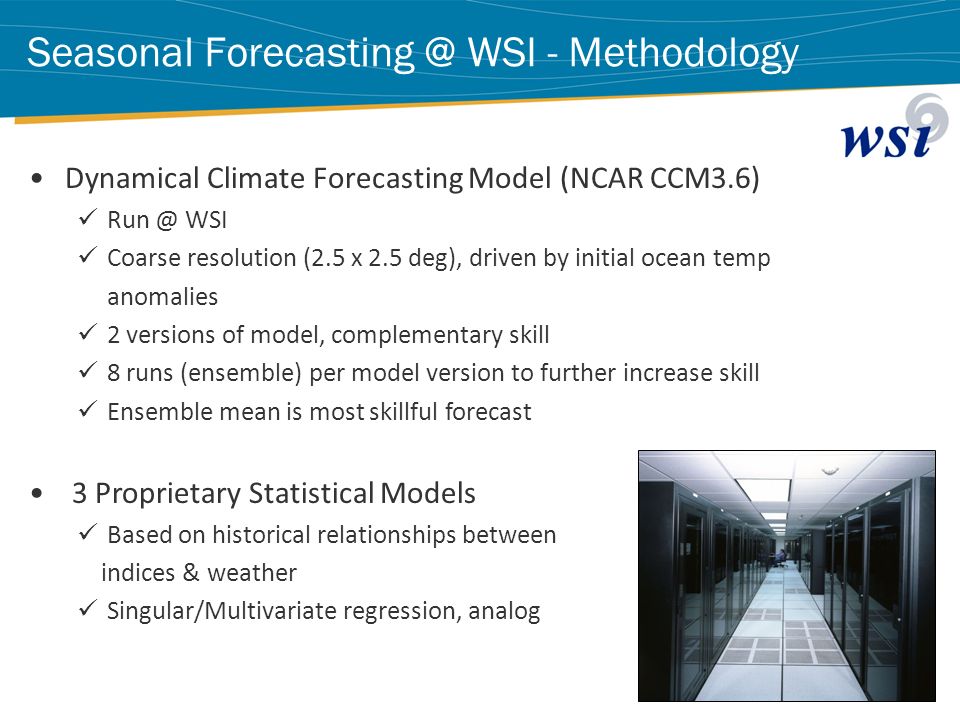 Seasonal Forecasting @ WSI - Methodology

wsi

• Dynamical Climate Forecasting Model (NCAR CCM3.6)
✓ Run @ WSI
✓ Coarse resolution (2.5 x 2.5 deg), driven by initial ocean temp anomalies
✓ 2 versions of model, complementary skill
✓ 8 runs (ensemble) per model version to further increase skill
✓ Ensemble mean is most skillful forecast

• 3 Proprietary Statistical Models
✓ Based on historical relationships between indices & weather
✓ Singular/Multivariate regression, analog